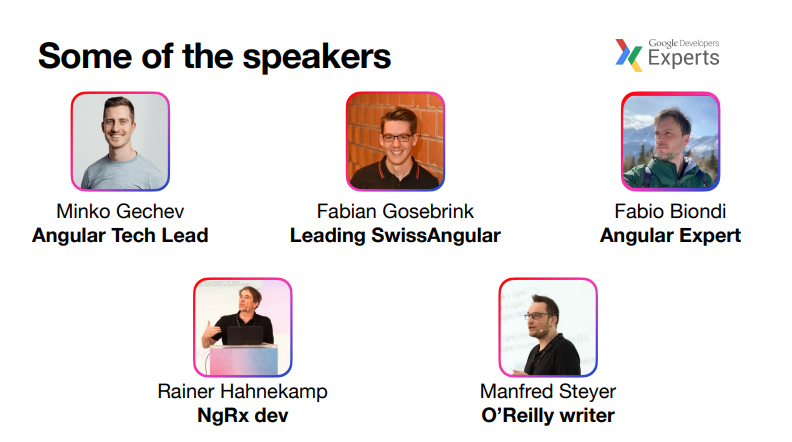 Some of the speakers

Google Developers Experts

Minko Gechev
**Angular Tech Lead**

Fabian Gosebrink
**Leading SwissAngular**

Fabio Biondi
**Angular Expert**

Rainer Hahnekamp
**NgRx dev**

Manfred Steyer
**O'Reilly writer**